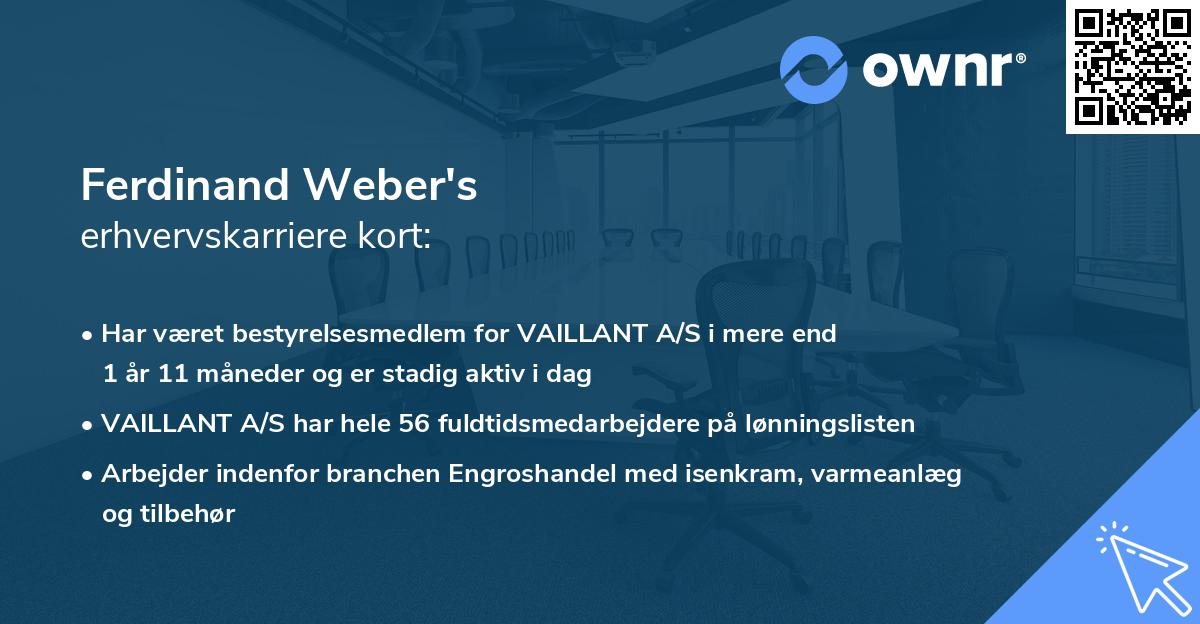 ownr®

Ferdinand Weber's
erhvervskarriere kort:

• Har været bestyrelsesmedlem for VAILLANT A/S i mere end 1 år 11 måneder og er stadig aktiv i dag

• VAILLANT A/S har hele 56 fuldtidsmedarbejdere på lønningslisten

• Arbejder indenfor branchen Engroshandel med isenkram, varmeanlæg og tilbehør